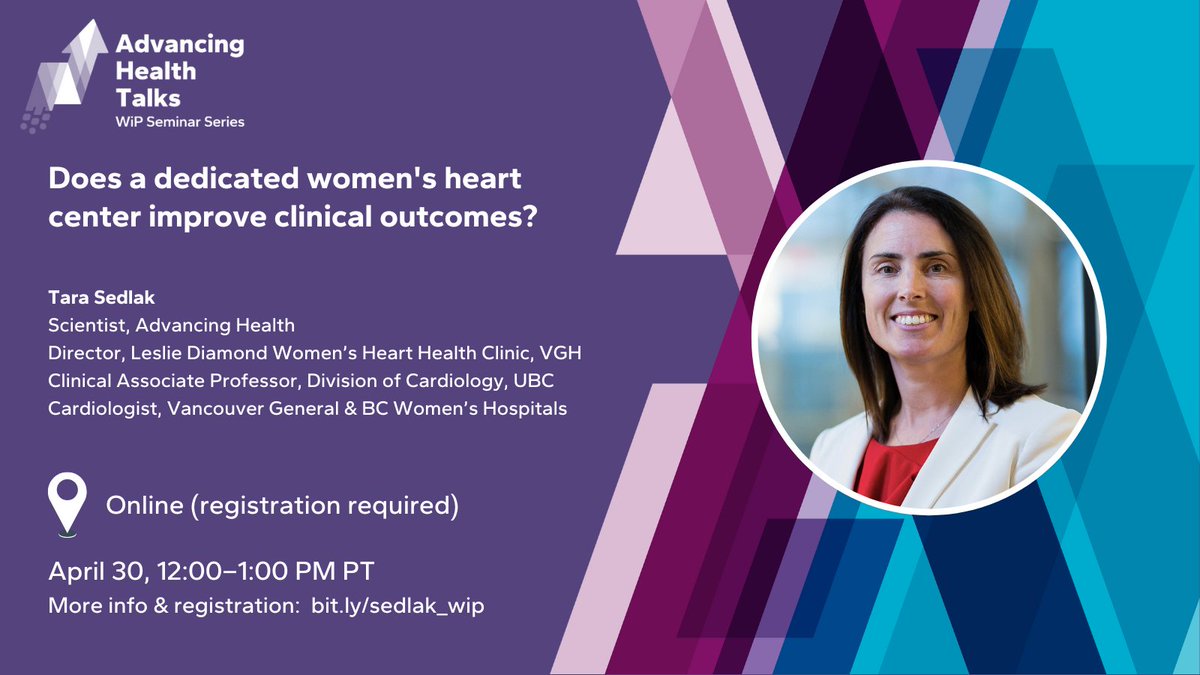 Advancing Health Talks
WiP Seminar Series

Does a dedicated women's heart center improve clinical outcomes?

Tara Sedlak
Scientist, Advancing Health
Director, Leslie Diamond Women's Heart Health Clinic, VGH
Clinical Associate Professor, Division of Cardiology, UBC
Cardiologist, Vancouver General & BC Women's Hospitals

Online (registration required)

April 30, 12:00–1:00 PM PT
More info & registration: bit.ly/sedlak_wip